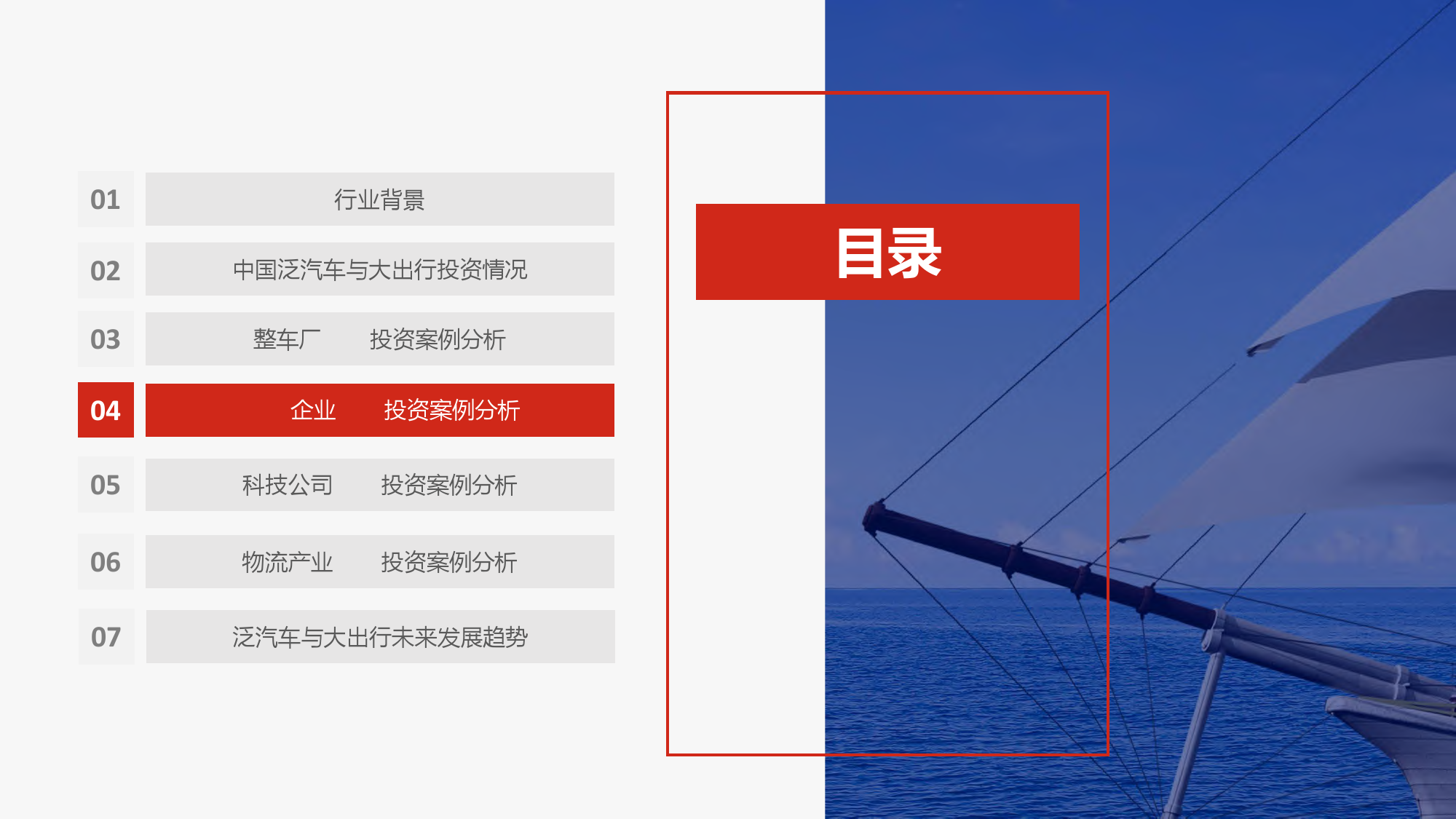 01 行业背景

02 中国泛汽车与大出行投资情况

03 整车厂 投资案例分析

04 企业 投资案例分析

05 科技公司 投资案例分析

06 物流产业 投资案例分析

07 泛汽车与大出行未来发展趋势

目录